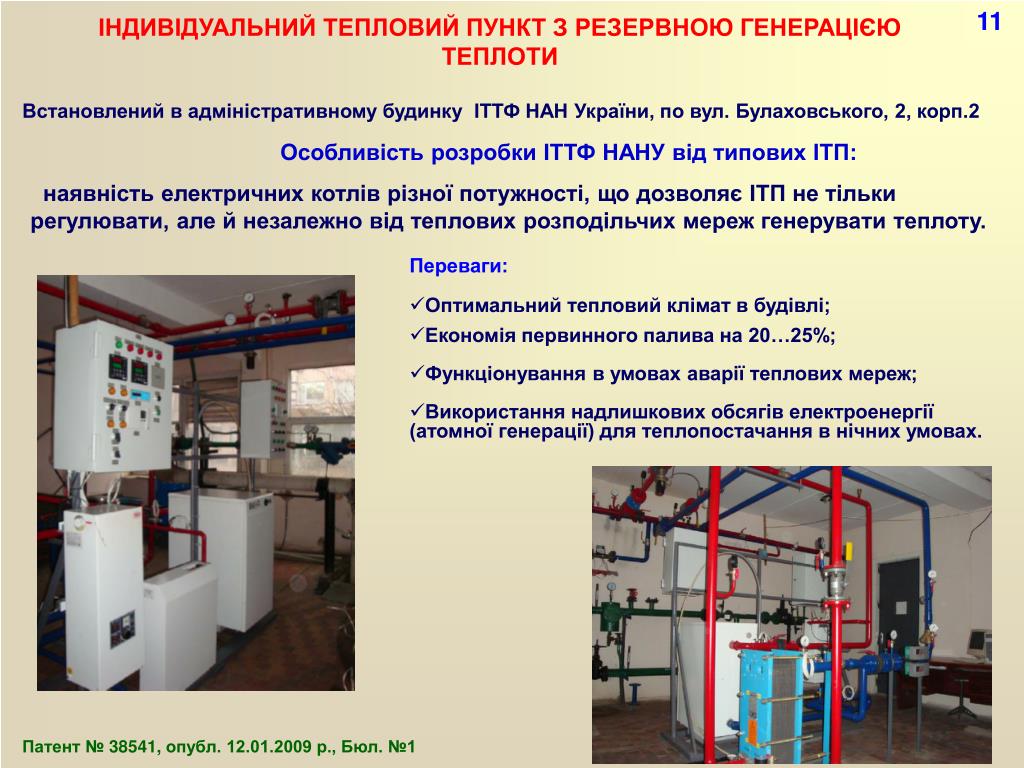 ІНДИВІДУАЛЬНИЙ ТЕПЛОВИЙ ПУНКТ З РЕЗЕРВНОЮ ГЕНЕРАЦІЄЮ ТЕПЛОТИ

11

Встановлений в адміністративному будинку ІТТФ НАН України, по вул. Булаховського, 2, корп.2

Особливість розробки ІТТФ НАНУ від типових ІТП:

наявність електричних котлів різної потужності, що дозволяє ІТП не тільки регулювати, але й незалежно від теплових розподільчих мереж генерувати теплоту.

Переваги:

✓Оптимальний тепловий клімат в будівлі;

✓Економія первинного палива на 20…25%;

✓Функціонування в умовах аварії теплових мереж;

✓Використання надлишкових обсягів електроенергії (атомної генерації) для теплопостачання в нічних умовах.

Патент № 38541, опубл. 12.01.2009 р., Бюл. №1